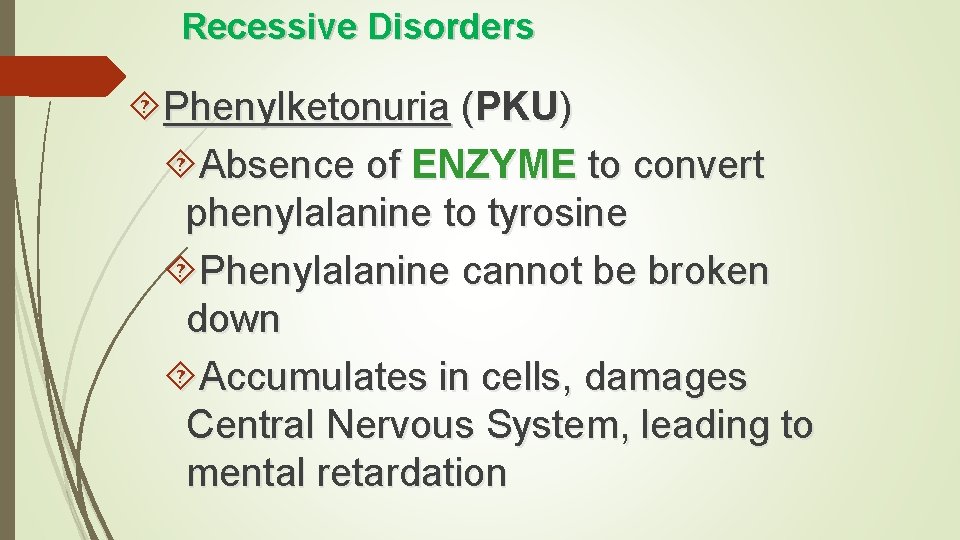 Recessive Disorders

Phenylketonuria (PKU)

Absence of ENZYME to convert phenylalanine to tyrosine

Phenylalanine cannot be broken down

Accumulates in cells, damages Central Nervous System, leading to mental retardation